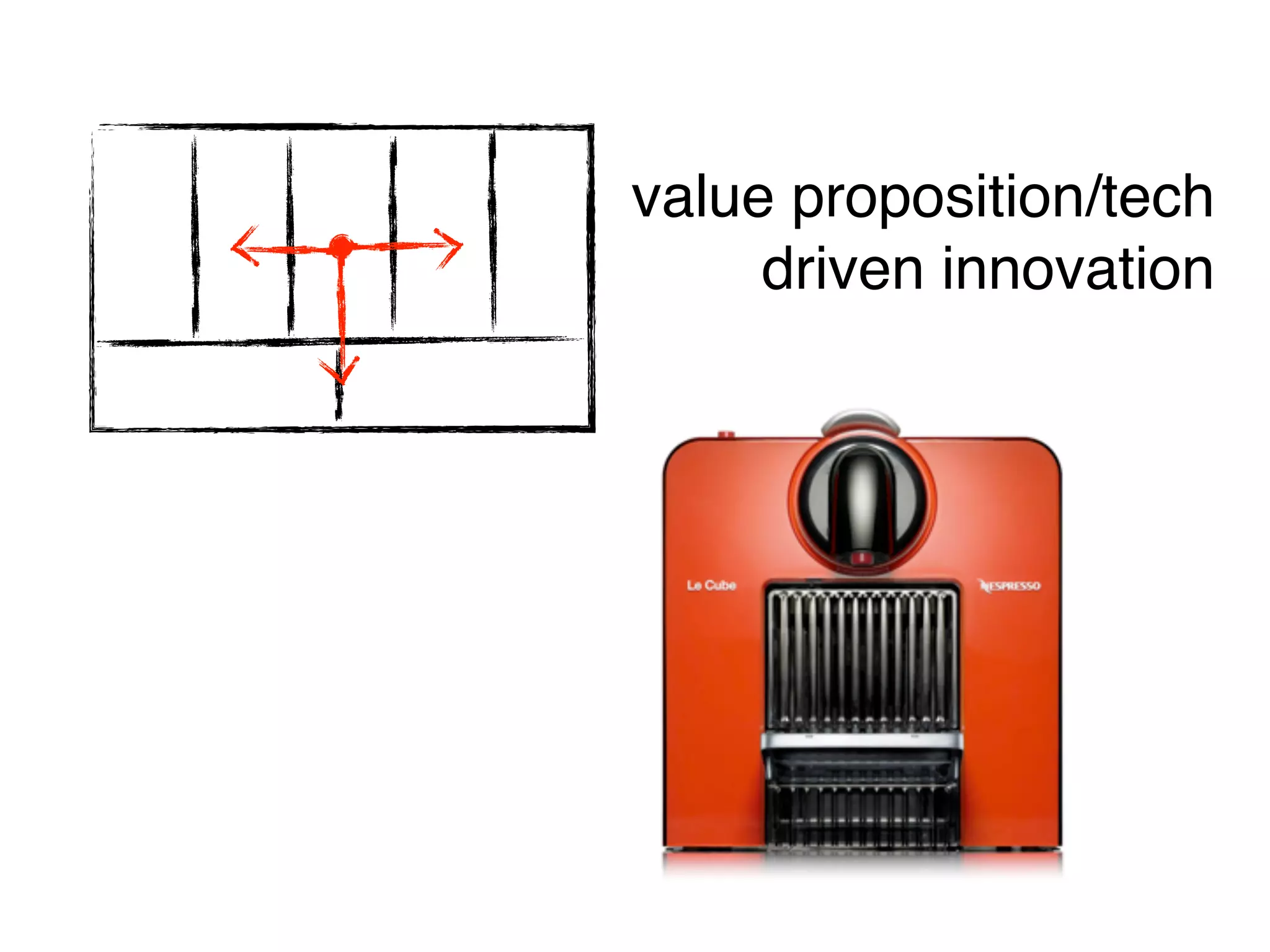 value proposition/tech driven innovation

Le Cube

NESPRESSO